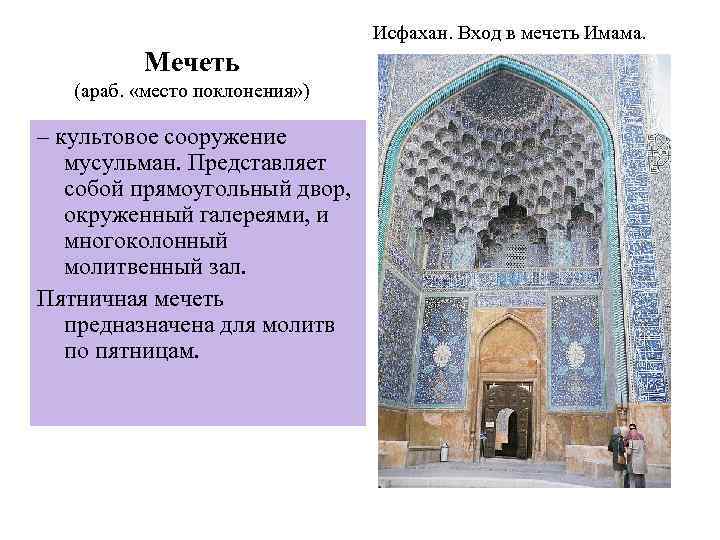 Мечеть
(араб. «место поклонения»)

– культовое сооружение мусульман. Представляет собой прямоугольный двор, окруженный галереями, и многоколонный молитвенный зал.

Пятничная мечеть предназначена для молитв по пятницам.

Исфахан. Вход в мечеть Имама.